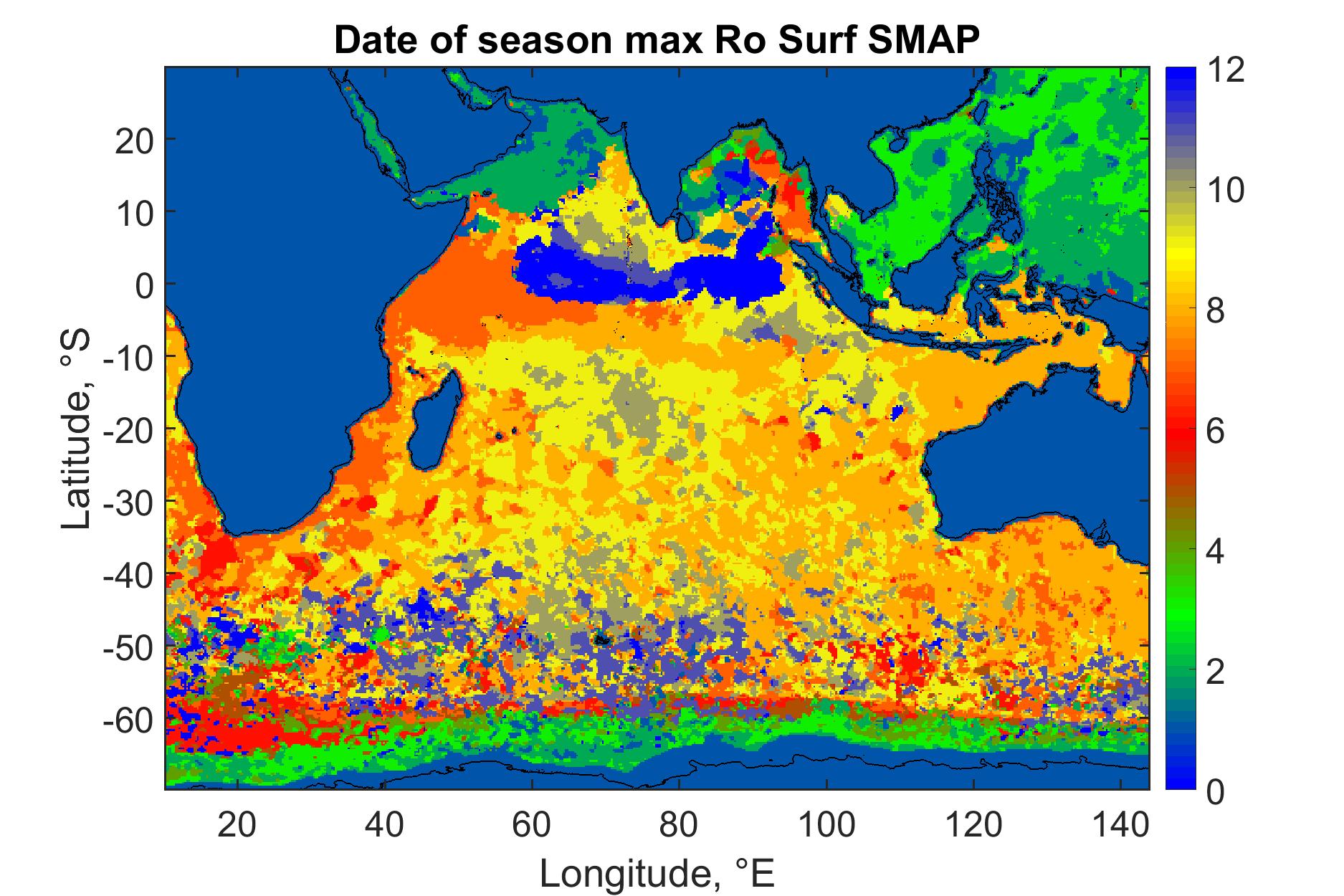 Date of season max Ro Surf SMAP

Latitude, °S

20
10
0
-10
-20
-30
-40
-50
-60

20 40 60 80 100 120 140

Longitude, °E

12
10
8
6
4
2
0